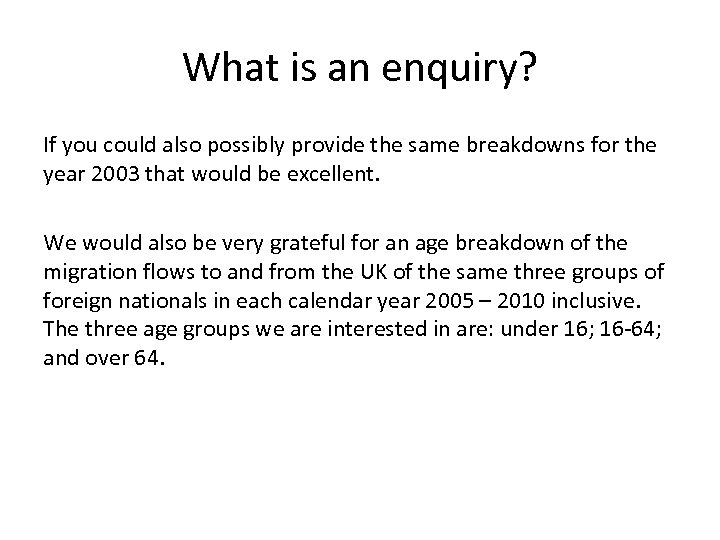 What is an enquiry?

If you could also possibly provide the same breakdowns for the year 2003 that would be excellent.

We would also be very grateful for an age breakdown of the migration flows to and from the UK of the same three groups of foreign nationals in each calendar year 2005 – 2010 inclusive. The three age groups we are interested in are: under 16; 16-64; and over 64.